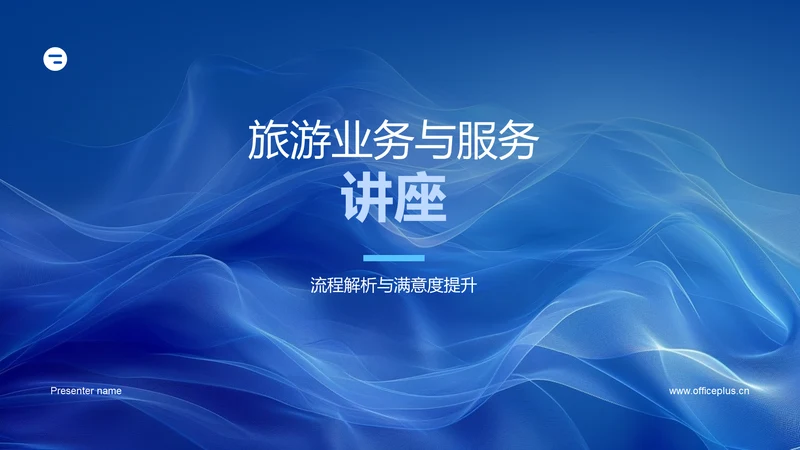 旅游业务与服务
讲座

流程解析与满意度提升

Presenter name

www.officeplus.cn